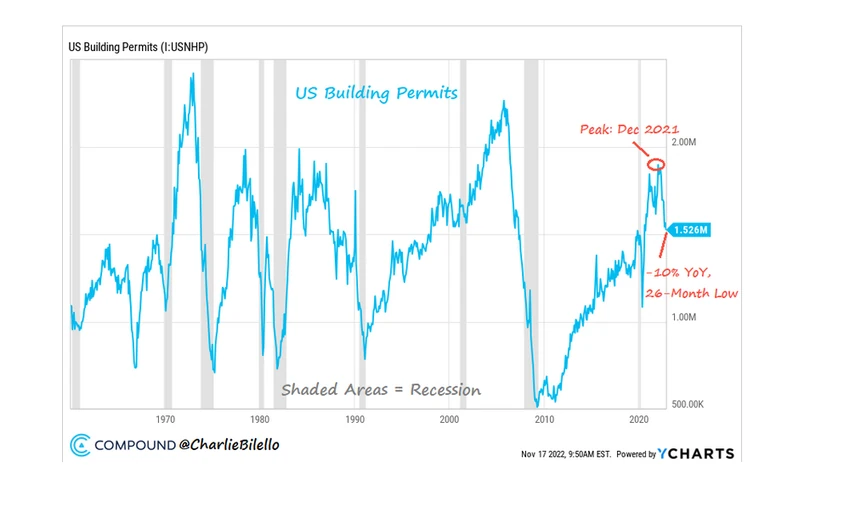 US Building Permits (I:USNHP)

US Building Permits

Peak: Dec 2021

2.00M

1.526M

-10% YoY, 26-Month Low

1.00M

Shaded Areas = Recession

500.00K

1970

1980

1990

2000

2010

2020

COMPOUND @CharlieBilello

Nov 17 2022, 9:50AM EST. Powered by YCHARTS